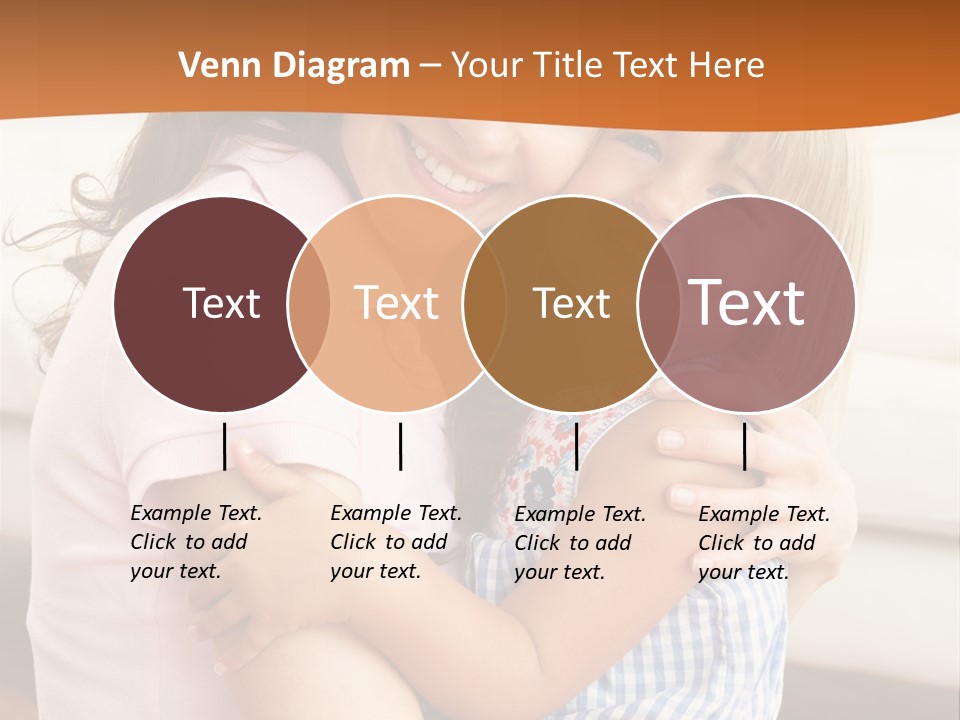 Venn Diagram – Your Title Text Here

Text

Text

Text

Text

Example Text. Click to add your text.

Example Text. Click to add your text.

Example Text. Click to add your text.

Example Text. Click to add your text.